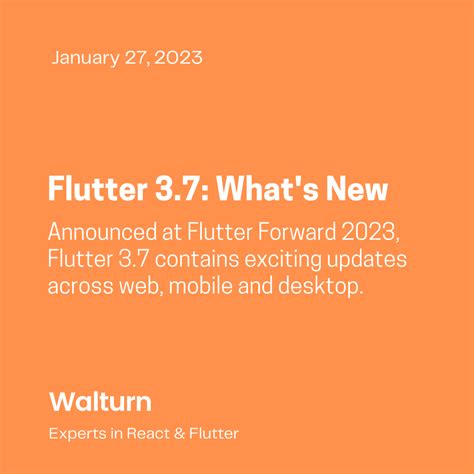 January 27, 2023

Flutter 3.7: What's New

Announced at Flutter Forward 2023, Flutter 3.7 contains exciting updates across web, mobile and desktop.

Walturn

Experts in React & Flutter